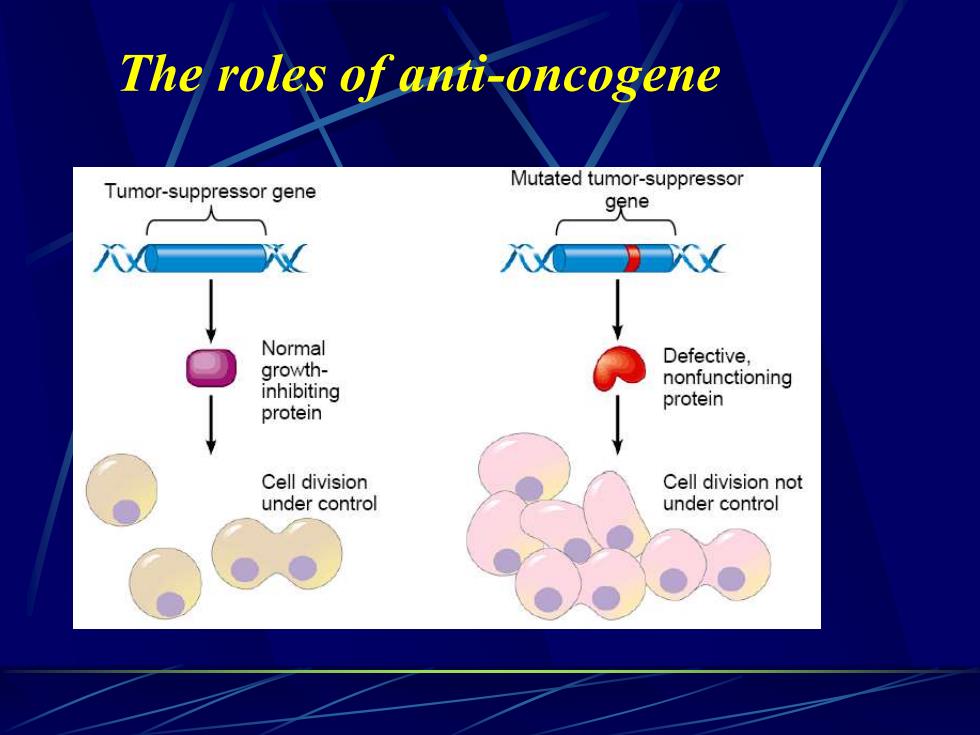 The roles of anti-oncogene

Tumor-suppressor gene

Normal growth-inhibiting protein

Cell division under control

Mutated tumor-suppressor gene

Defective, nonfunctioning protein

Cell division not under control